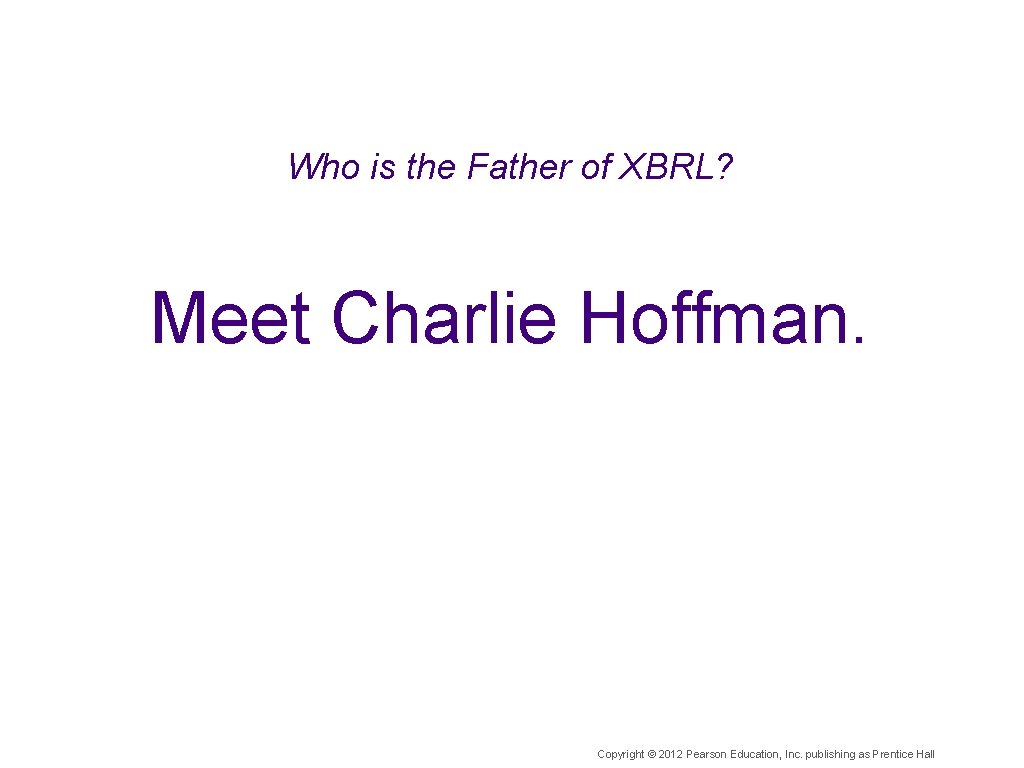 Who is the Father of XBRL?

Meet Charlie Hoffman.

Copyright © 2012 Pearson Education, Inc. publishing as Prentice Hall